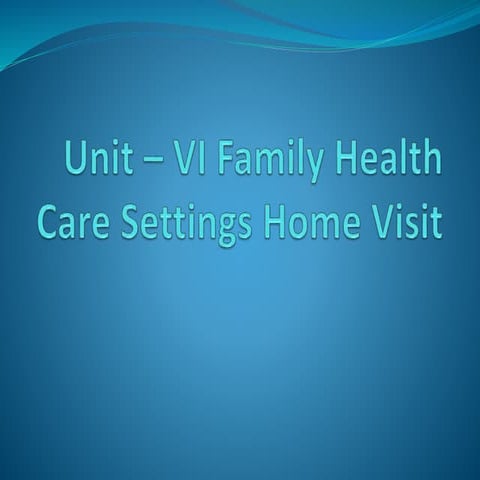 Unit – VI Family Health Care Settings Home Visit